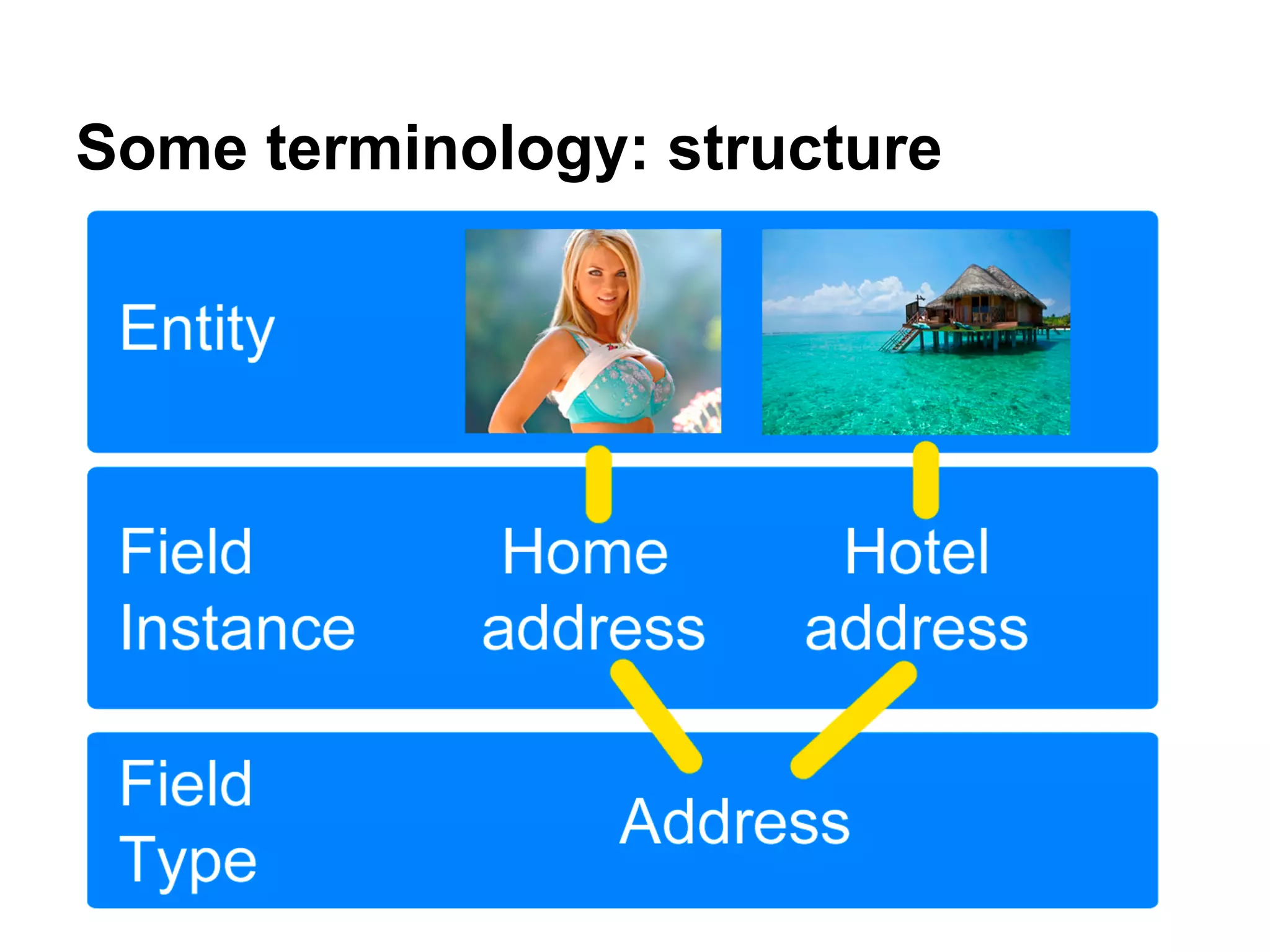 Some terminology: structure

Entity

Field Instance

Home address

Hotel address

Field Type

Address